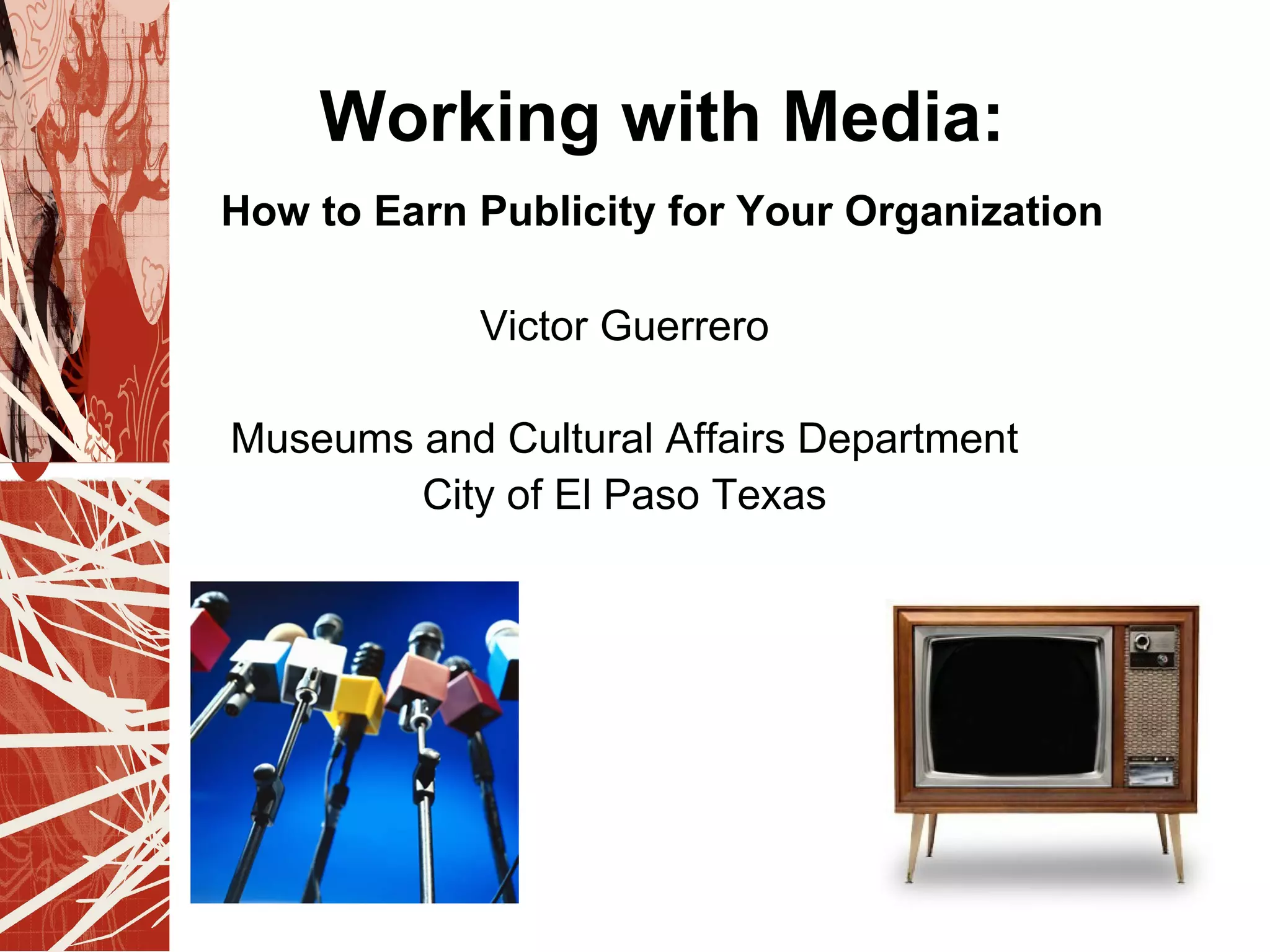 Working with Media:

How to Earn Publicity for Your Organization

Victor Guerrero

Museums and Cultural Affairs Department
City of El Paso Texas